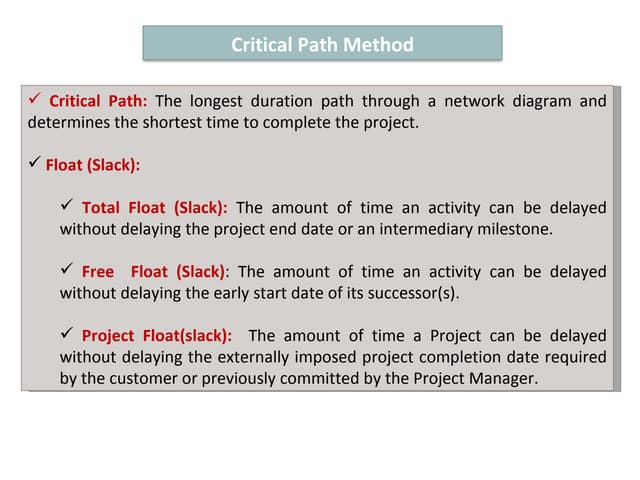 Critical Path Method

✓ Critical Path: The longest duration path through a network diagram and determines the shortest time to complete the project.

✓ Float (Slack):

✓ Total Float (Slack): The amount of time an activity can be delayed without delaying the project end date or an intermediary milestone.

✓ Free Float (Slack): The amount of time an activity can be delayed without delaying the early start date of its successor(s).

✓ Project Float(slack): The amount of time a Project can be delayed without delaying the externally imposed project completion date required by the customer or previously committed by the Project Manager.